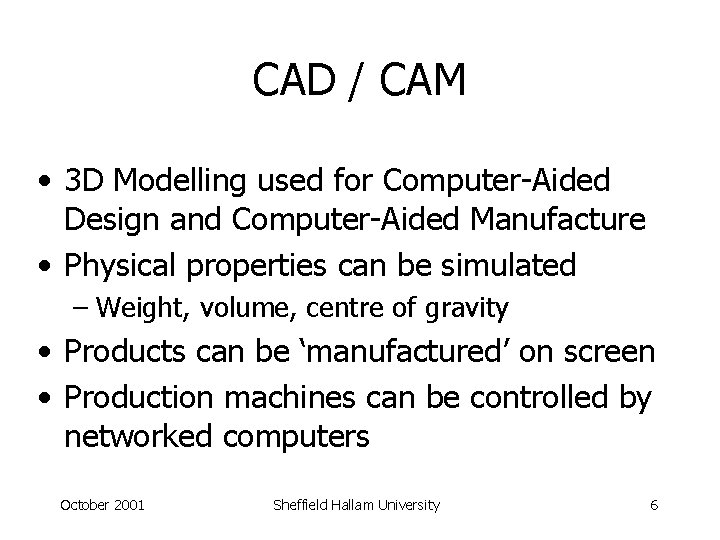 CAD / CAM

• 3D Modelling used for Computer-Aided Design and Computer-Aided Manufacture
• Physical properties can be simulated
– Weight, volume, centre of gravity
• Products can be ‘manufactured’ on screen
• Production machines can be controlled by networked computers

October 2001 Sheffield Hallam University 6